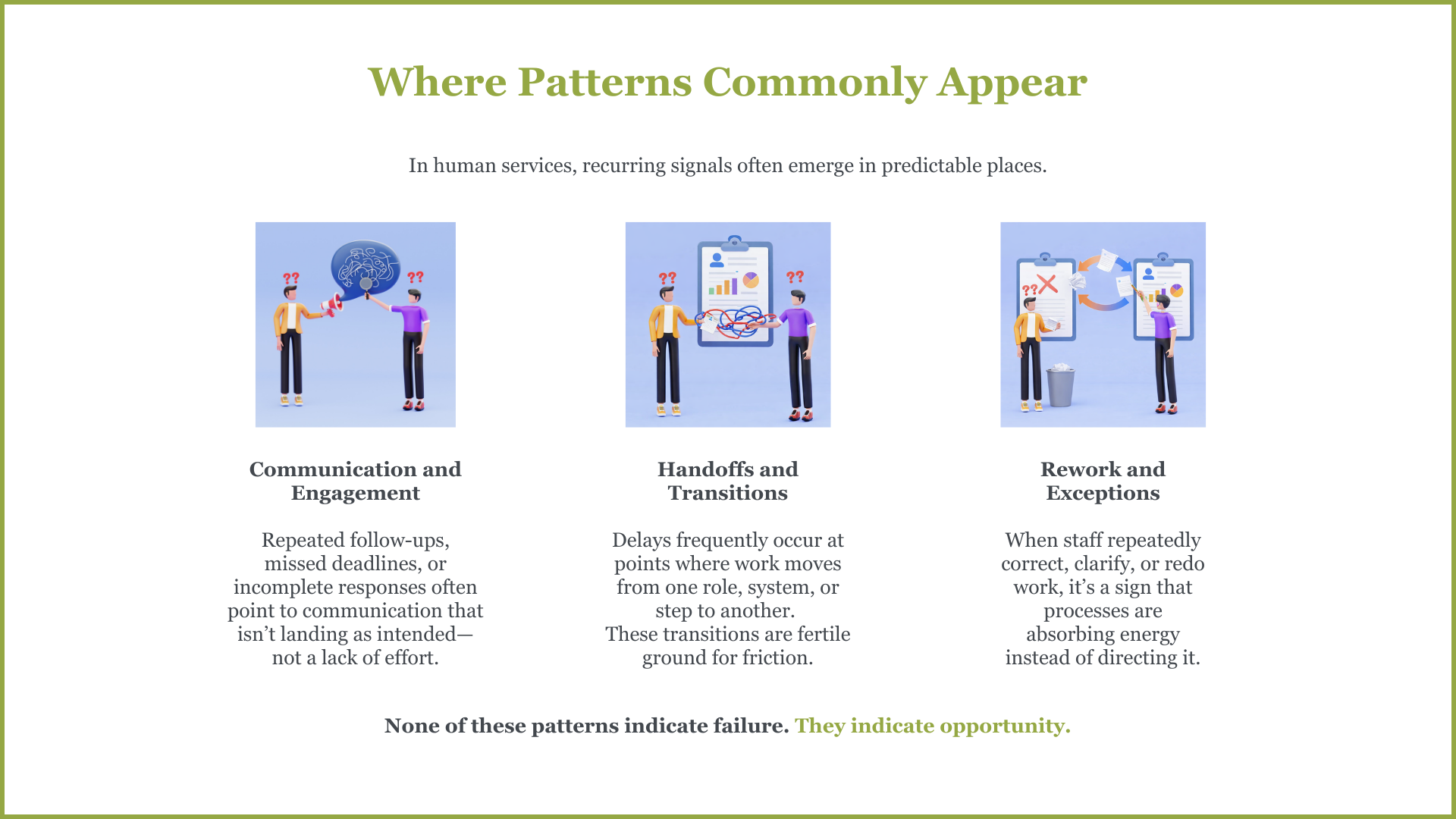 Where Patterns Commonly Appear

In human services, recurring signals often emerge in predictable places.

Communication and Engagement

Repeated follow-ups, missed deadlines, or incomplete responses often point to communication that isn't landing as intended—not a lack of effort.

Handoffs and Transitions

Delays frequently occur at points where work moves from one role, system, or step to another.
These transitions are fertile ground for friction.

Rework and Exceptions

When staff repeatedly correct, clarify, or redo work, it's a sign that processes are absorbing energy instead of directing it.

None of these patterns indicate failure. They indicate opportunity.